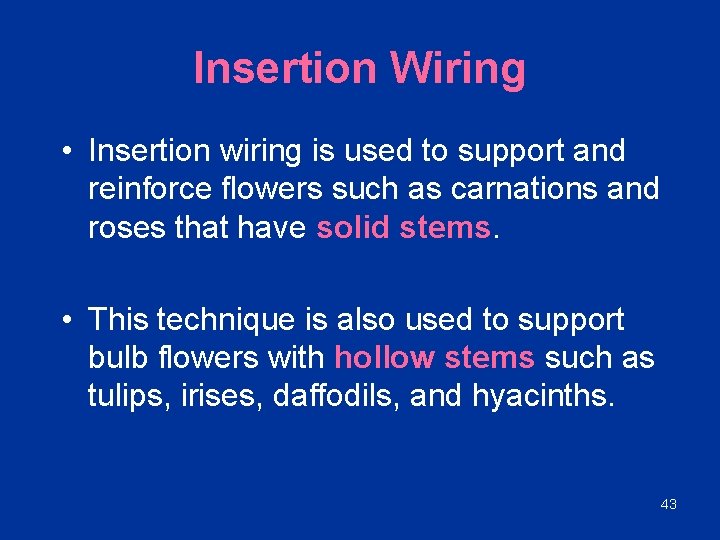 Insertion Wiring

• Insertion wiring is used to support and reinforce flowers such as carnations and roses that have solid stems.

• This technique is also used to support bulb flowers with hollow stems such as tulips, irises, daffodils, and hyacinths.

43